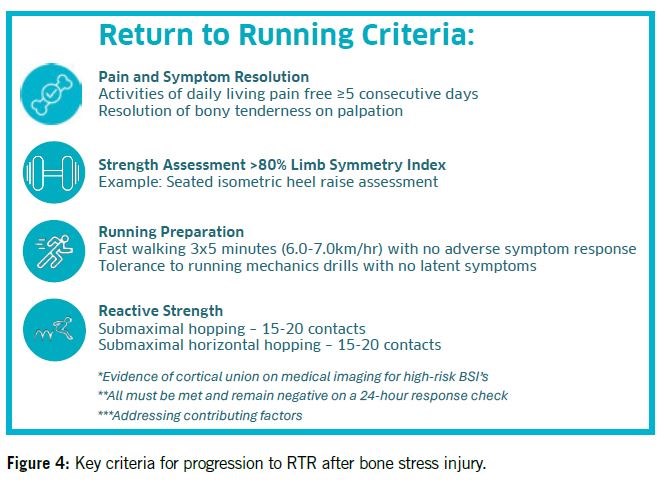 Return to Running Criteria:

Pain and Symptom Resolution
Activities of daily living pain free ≥5 consecutive days
Resolution of bony tenderness on palpation

Strength Assessment >80% Limb Symmetry Index
Example: Seated isometric heel raise assessment

Running Preparation
Fast walking 3x5 minutes (6.0-7.0km/hr) with no adverse symptom response
Tolerance to running mechanics drills with no latent symptoms

Reactive Strength
Submaximal hopping – 15-20 contacts
Submaximal horizontal hopping – 15-20 contacts

*Evidence of cortical union on medical imaging for high-risk BSI's
**All must be met and remain negative on a 24-hour response check
***Addressing contributing factors

Figure 4: Key criteria for progression to RTR after bone stress injury.